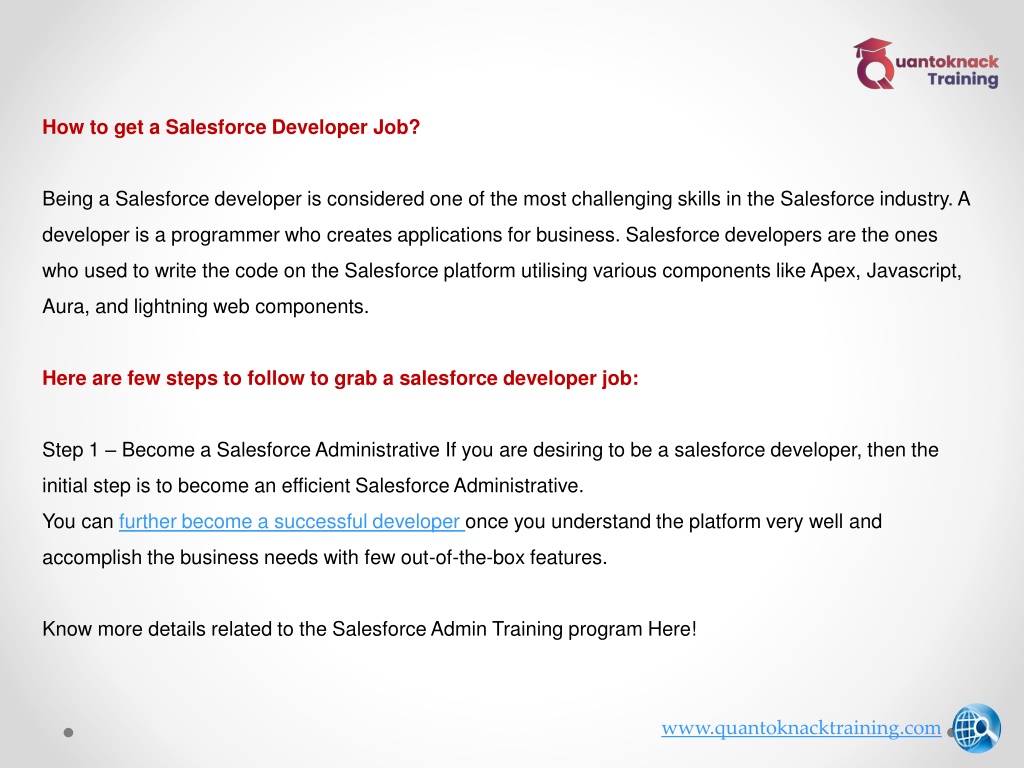 Quantoknack Training

How to get a Salesforce Developer Job?

Being a Salesforce developer is considered one of the most challenging skills in the Salesforce industry. A developer is a programmer who creates applications for business. Salesforce developers are the ones who used to write the code on the Salesforce platform utilising various components like Apex, Javascript, Aura, and lightning web components.

Here are few steps to follow to grab a salesforce developer job:

Step 1 – Become a Salesforce Administrative If you are desiring to be a salesforce developer, then the initial step is to become an efficient Salesforce Administrative.
You can further become a successful developer once you understand the platform very well and accomplish the business needs with few out-of-the-box features.

Know more details related to the Salesforce Admin Training program Here!

www.quantoknacktraining.com